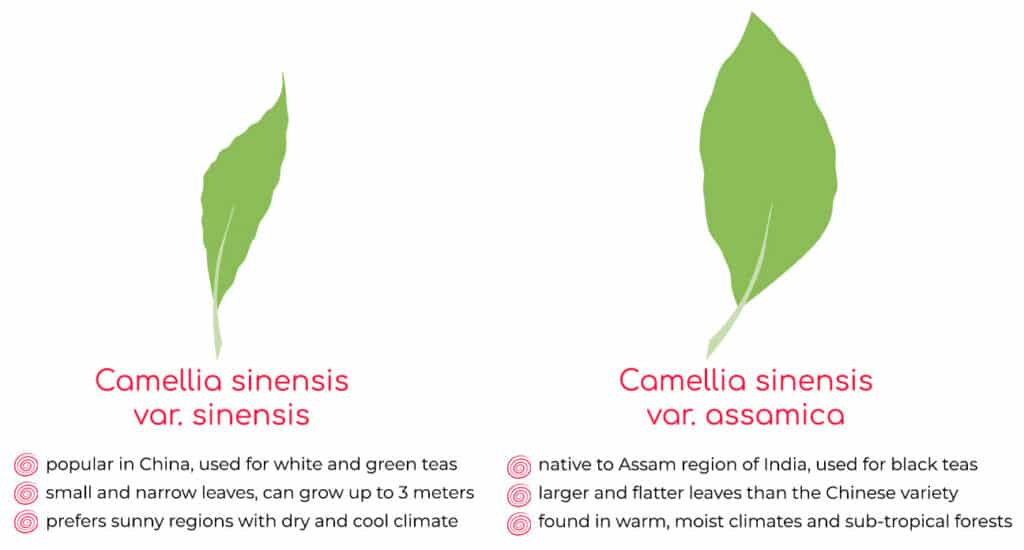 Camellia sinensis
var. sinensis

popular in China, used for white and green teas
small and narrow leaves, can grow up to 3 meters
prefers sunny regions with dry and cool climate

Camellia sinensis
var. assamica

native to Assam region of India, used for black teas
larger and flatter leaves than the Chinese variety
found in warm, moist climates and sub-tropical forests